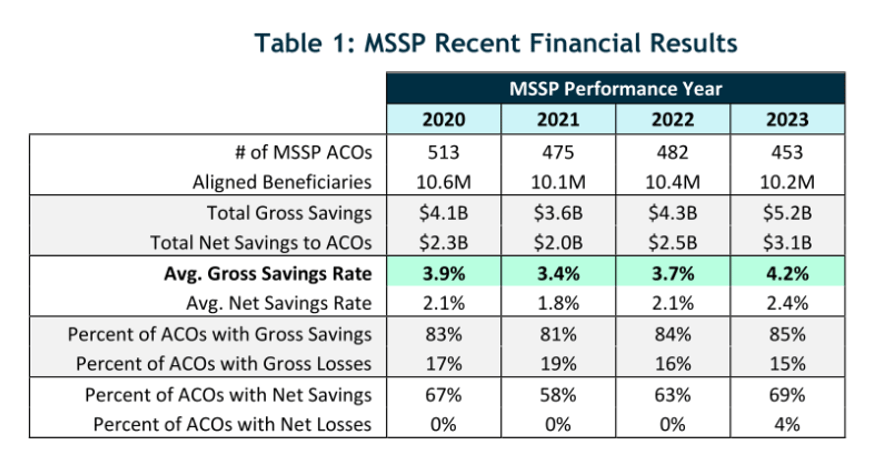 Table 1: MSSP Recent Financial Results

| | MSSP Performance Year | | | |
|---|---|---|---|---|
| | 2020 | 2021 | 2022 | 2023 |
| # of MSSP ACOs | 513 | 475 | 482 | 453 |
| Aligned Beneficiaries | 10.6M | 10.1M | 10.4M | 10.2M |
| Total Gross Savings | \$4.1B | \$3.6B | \$4.3B | \$5.2B |
| Total Net Savings to ACOs | \$2.3B | \$2.0B | \$2.5B | \$3.1B |
| **Avg. Gross Savings Rate** | **3.9%** | **3.4%** | **3.7%** | **4.2%** |
| Avg. Net Savings Rate | 2.1% | 1.8% | 2.1% | 2.4% |
| Percent of ACOs with Gross Savings | 83% | 81% | 84% | 85% |
| Percent of ACOs with Gross Losses | 17% | 19% | 16% | 15% |
| Percent of ACOs with Net Savings | 67% | 58% | 63% | 69% |
| Percent of ACOs with Net Losses | 0% | 0% | 0% | 4% |